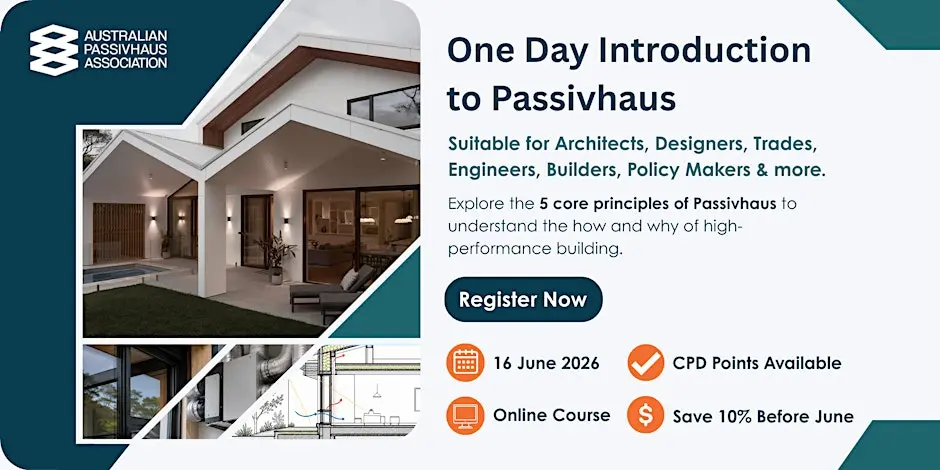 AUSTRALIAN PASSIVHAUS ASSOCIATION

One Day Introduction to Passivhaus

Suitable for Architects, Designers, Trades, Engineers, Builders, Policy Makers & more.

Explore the 5 core principles of Passivhaus to understand the how and why of high-performance building.

Register Now

16 June 2026

CPD Points Available

Online Course

Save 10% Before June